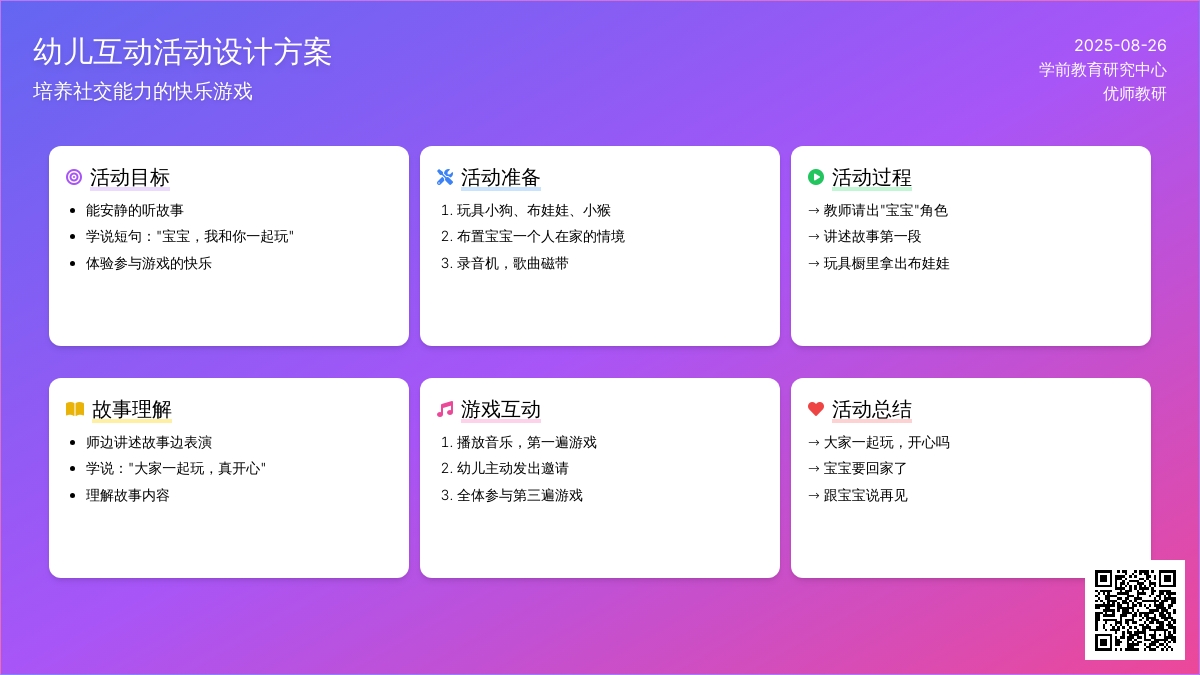 幼儿互动活动设计方案
培养社交能力的快乐游戏

2025-08-26
学前教育研究中心
优师教研

活动目标
- 能安静的听故事
- 学说短句："宝宝，我和你一起玩"
- 体验参与游戏的快乐

活动准备
1. 玩具小狗、布娃娃、小猴
2. 布置宝宝一个人在家的情境
3. 录音机，歌曲磁带

活动过程
→ 教师请出"宝宝"角色
→ 讲述故事第一段
→ 玩具橱里拿出布娃娃

故事理解
- 师边讲述故事边表演
- 学说："大家一起玩，真开心"
- 理解故事内容

游戏互动
1. 播放音乐，第一遍游戏
2. 幼儿主动发出邀请
3. 全体参与第三遍游戏

活动总结
→ 大家一起玩，开心吗
→ 宝宝要回家了
→ 跟宝宝说再见